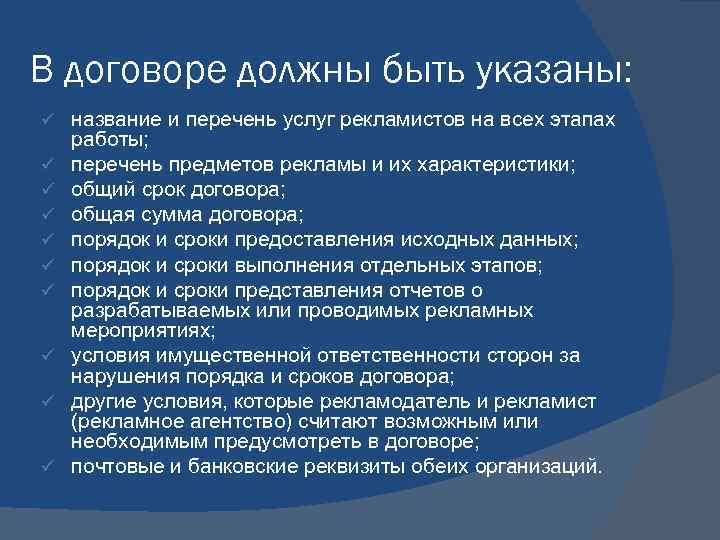 В договоре должны быть указаны:

✓ название и перечень услуг рекламистов на всех этапах работы;
✓ перечень предметов рекламы и их характеристики;
✓ общий срок договора;
✓ общая сумма договора;
✓ порядок и сроки предоставления исходных данных;
✓ порядок и сроки выполнения отдельных этапов;
✓ порядок и сроки представления отчетов о разрабатываемых или проводимых рекламных мероприятиях;
✓ условия имущественной ответственности сторон за нарушения порядка и сроков договора;
✓ другие условия, которые рекламодатель и рекламист (рекламное агентство) считают возможным или необходимым предусмотреть в договоре;
✓ почтовые и банковские реквизиты обеих организаций.